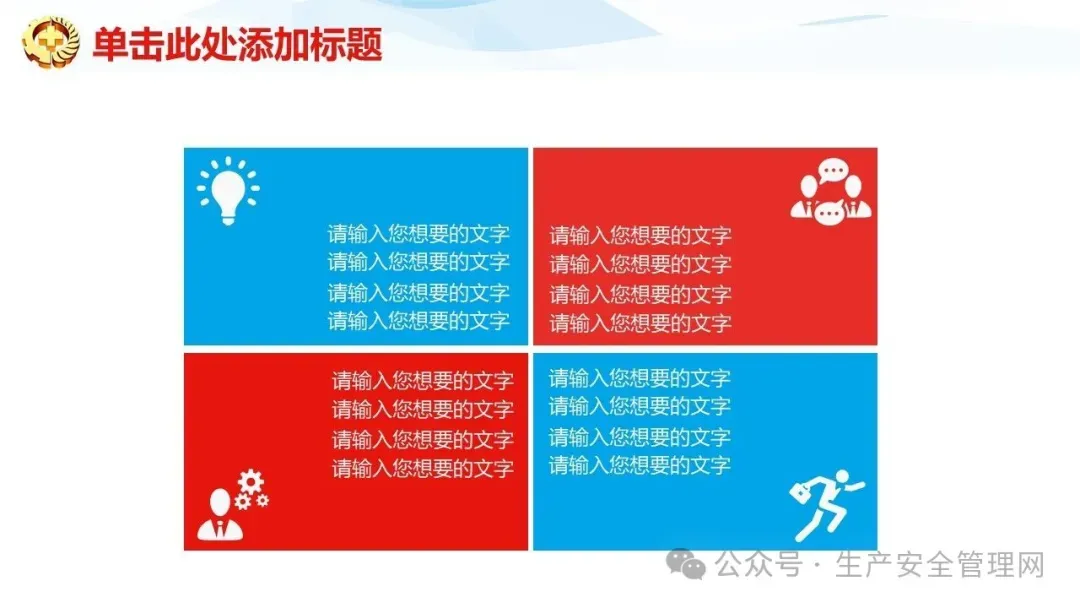 单击此处添加标题

请输入您想要的文字
请输入您想要的文字
请输入您想要的文字
请输入您想要的文字

请输入您想要的文字
请输入您想要的文字
请输入您想要的文字
请输入您想要的文字

请输入您想要的文字
请输入您想要的文字
请输入您想要的文字
请输入您想要的文字

请输入您想要的文字
请输入您想要的文字
请输入您想要的文字
请输入您想要的文字

公众号 · 生产安全管理网